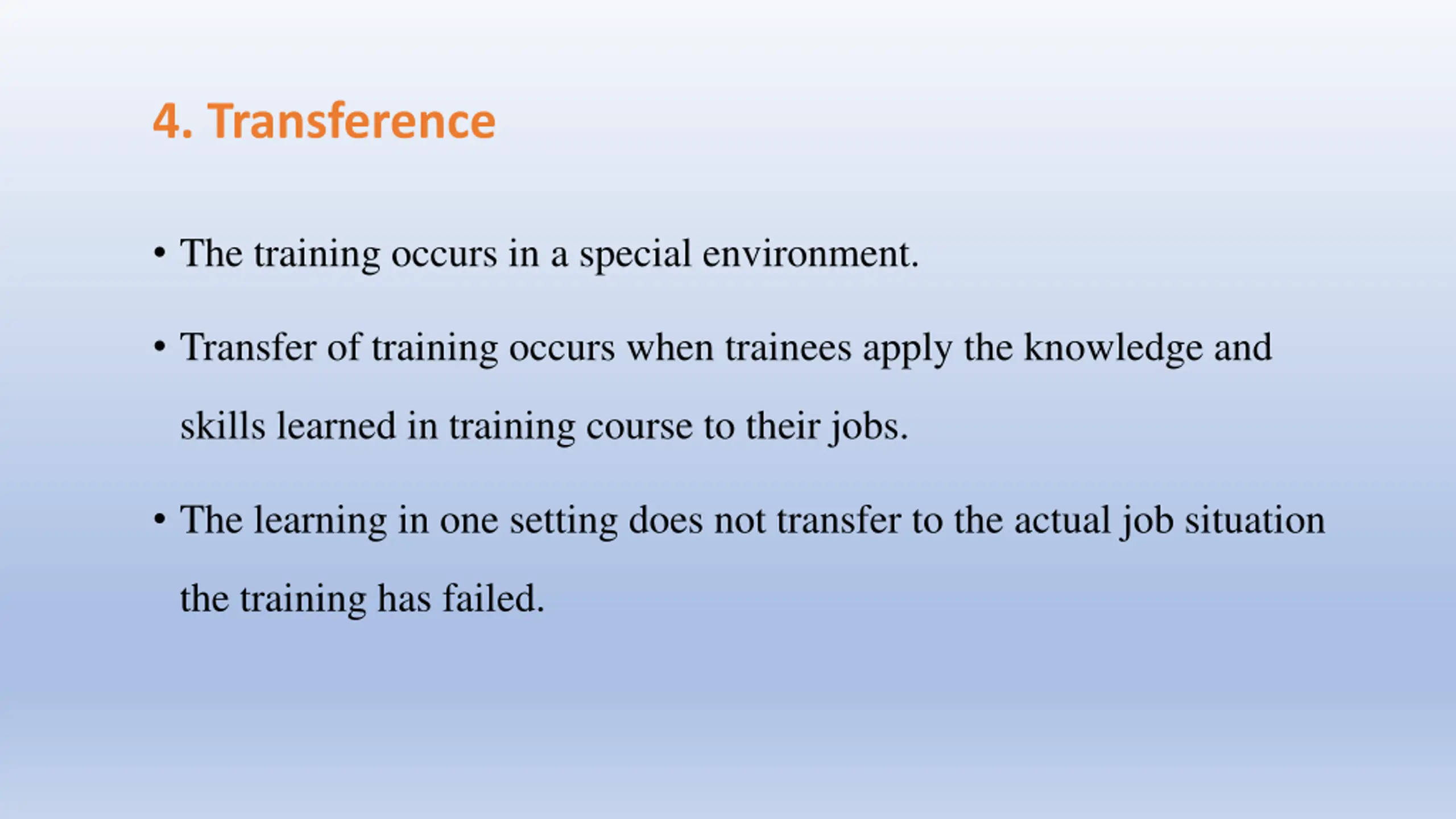 4. Transference

• The training occurs in a special environment.

• Transfer of training occurs when trainees apply the knowledge and skills learned in training course to their jobs.

• The learning in one setting does not transfer to the actual job situation the training has failed.